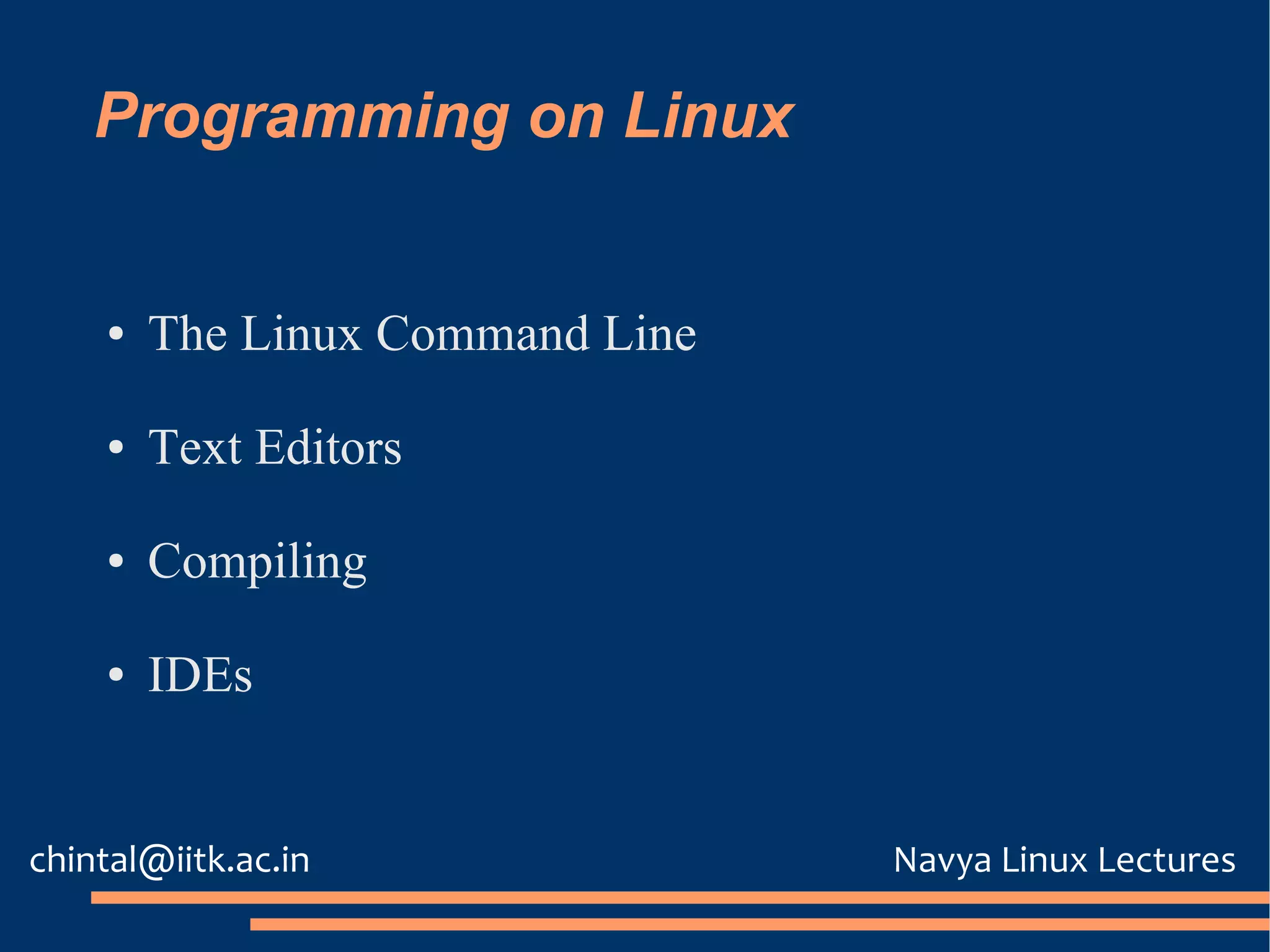 Programming on Linux

• The Linux Command Line

• Text Editors

• Compiling

• IDEs

chintal@iitk.ac.in

Navya Linux Lectures